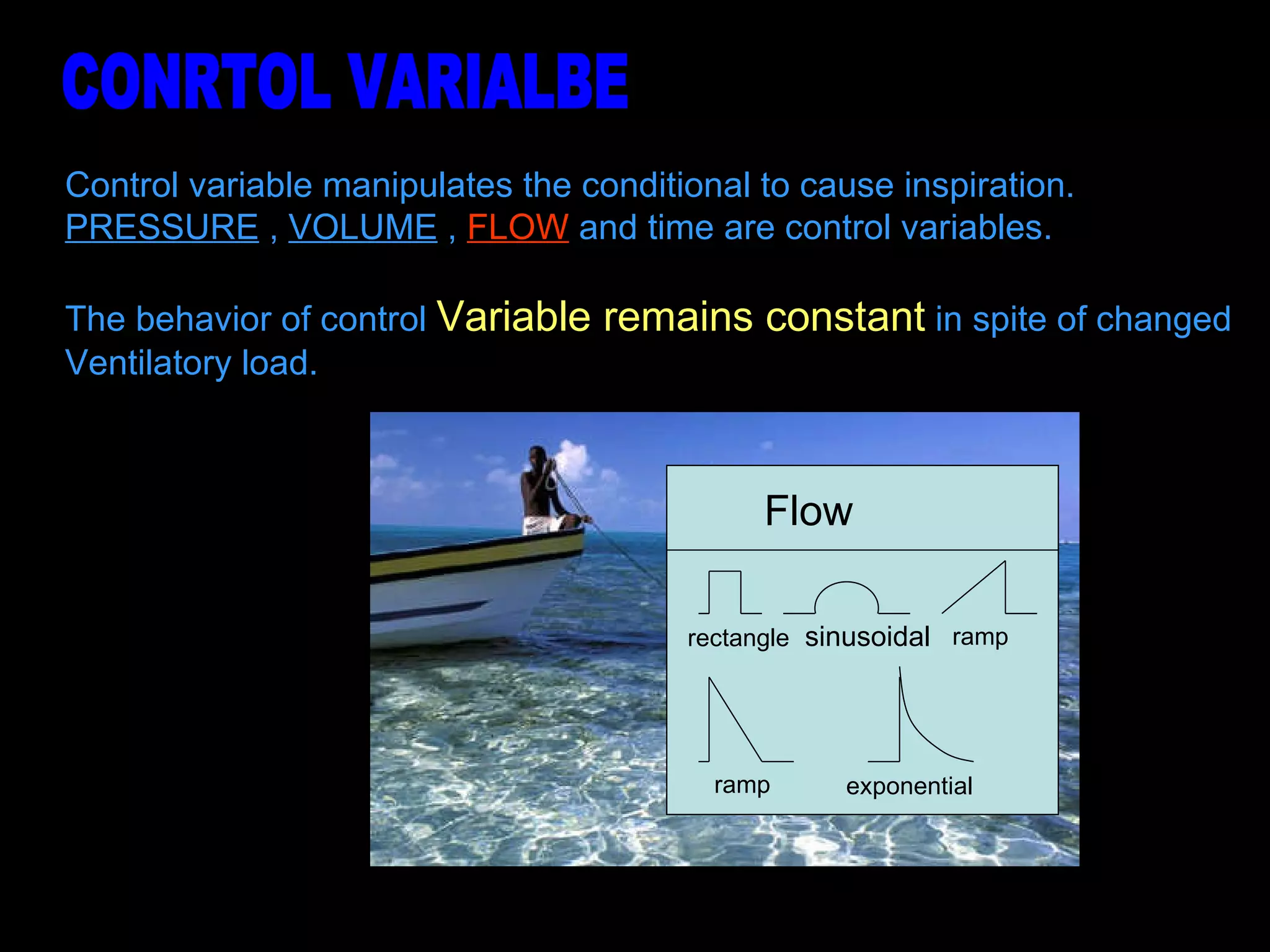 CONRTOL VARIALBE

Control variable manipulates the conditional to cause inspiration. PRESSURE , VOLUME , FLOW and time are control variables.

The behavior of control Variable remains constant in spite of changed Ventilatory load.

Flow

rectangle sinusoidal ramp

ramp exponential